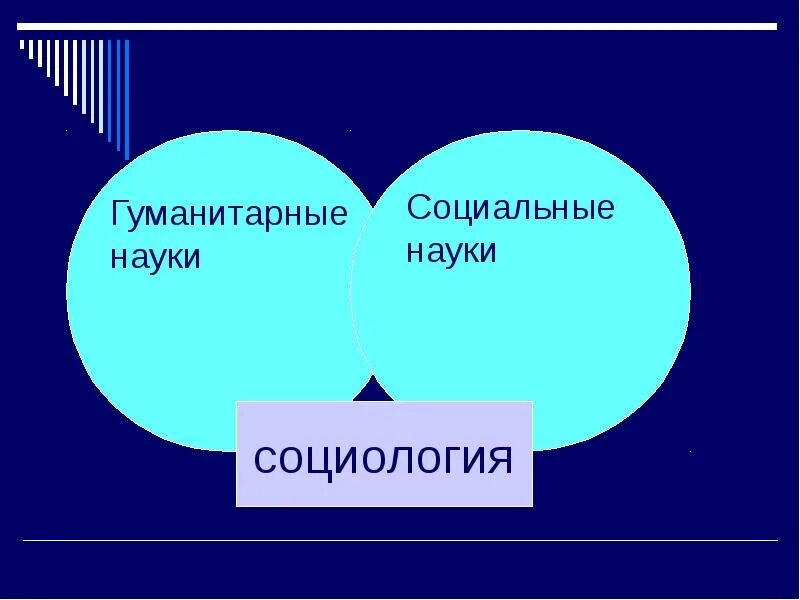 Гуманитарные науки

Социальные науки

социология